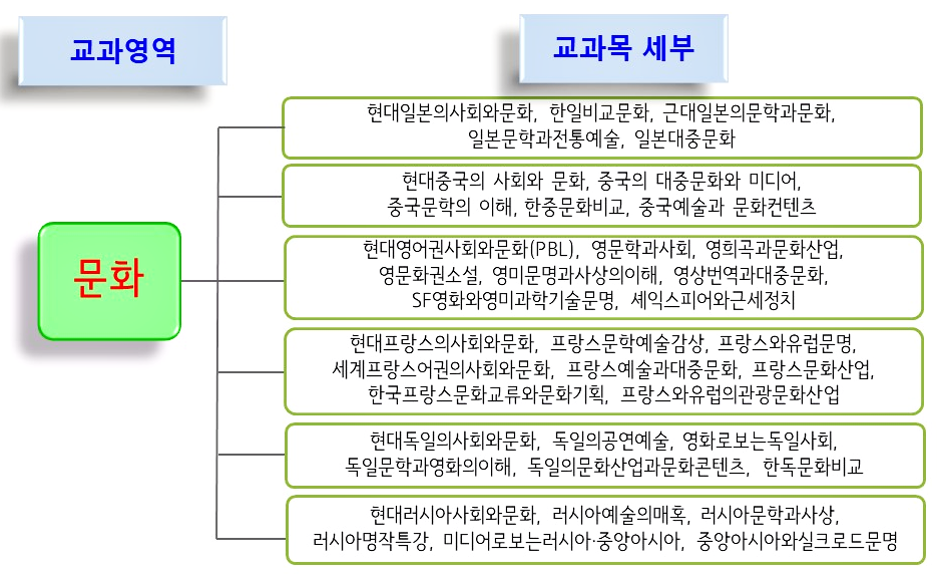 교과영역

교과목 세부

문화

현대일본의사회와문화, 한일비교문화, 근대일본의문학과문화, 일본문학과전통예술, 일본대중문화

현대중국의 사회와 문화, 중국의 대중문화와 미디어, 중국문학의 이해, 한중문화비교, 중국예술과 문화컨텐츠

현대영어권사회와문화(PBL), 영문학과사회, 영희곡과문화산업, 영문화권소설, 영미문명과사상의이해, 영상번역과대중문화, SF영화와영미과학기술문명, 셰익스피어와근세정치

현대프랑스의사회와문화, 프랑스문학예술감상, 프랑스와유럽문명, 세계프랑스어권의사회와문화, 프랑스예술과대중문화, 프랑스문화산업, 한국프랑스문화교류와문화기획, 프랑스와유럽의관광문화산업

현대독일의사회와문화, 독일의공연예술, 영화로보는독일사회, 독일문학과영화의이해, 독일의문화산업과문화콘텐츠, 한독문화비교

현대러시아사회와문화, 러시아예술의매혹, 러시아문학과사상, 러시아명작특강, 미디어로보는러시아·중앙아시아, 중앙아시아와실크로드문명